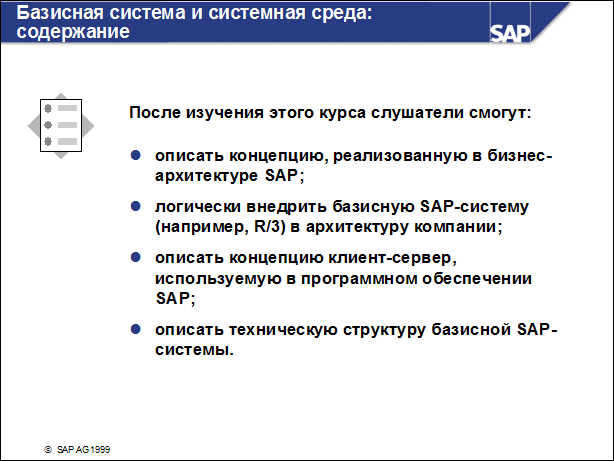 Базисная система и системная среда: содержание

SAP

После изучения этого курса слушатели смогут:

● описать концепцию, реализованную в бизнес-архитектуре SAP;

● логически внедрить базисную SAP-систему (например, R/3) в архитектуру компании;

● описать концепцию клиент-сервер, используемую в программном обеспечении SAP;

● описать техническую структуру базисной SAP-системы.

© SAP AG 1999